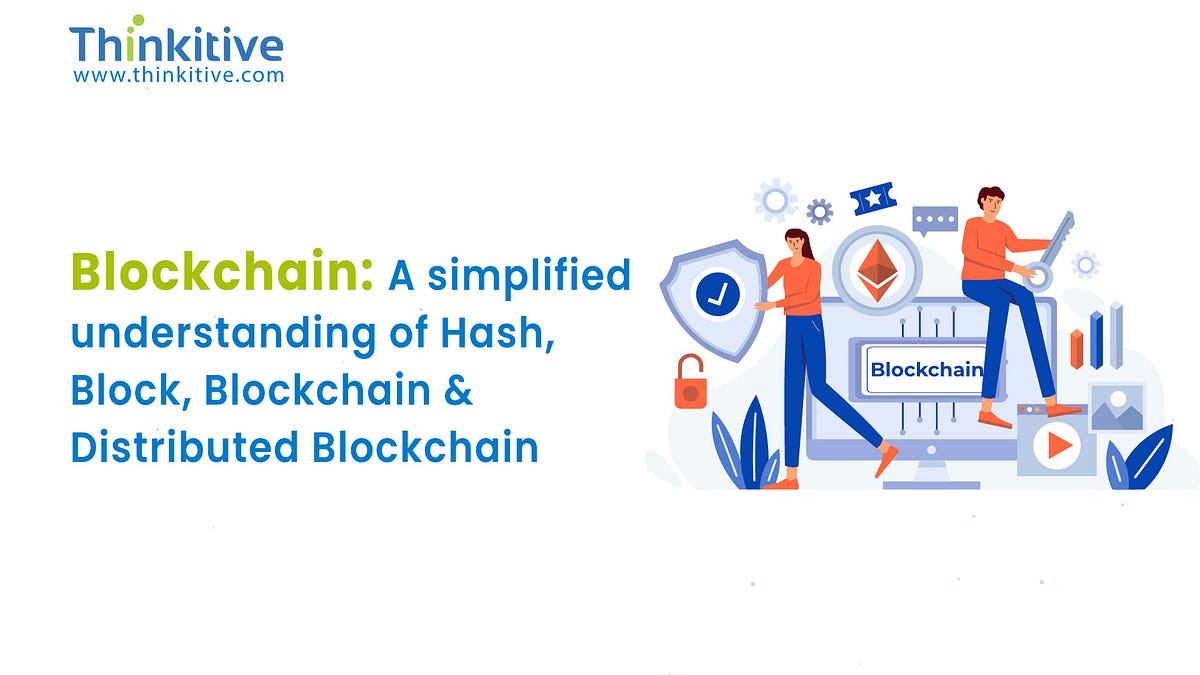 Thinkitive
www.thinkitive.com

Blockchain: A simplified understanding of Hash, Block, Blockchain & Distributed Blockchain

Blockchain